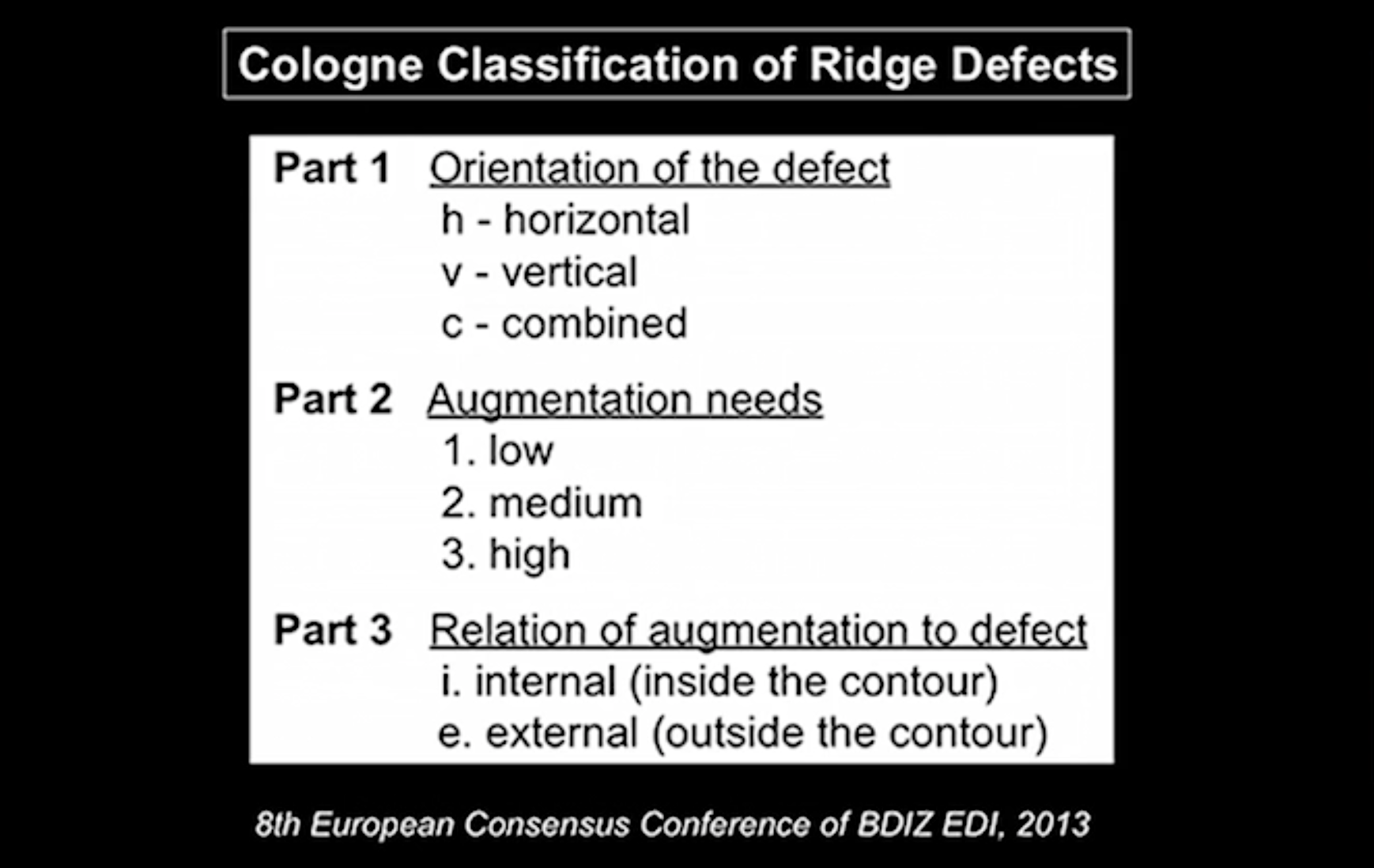 Cologne Classification of Ridge Defects

Part 1 Orientation of the defect
h - horizontal
v - vertical
c - combined

Part 2 Augmentation needs
1. low
2. medium
3. high

Part 3 Relation of augmentation to defect
i. internal (inside the contour)
e. external (outside the contour)

8th European Consensus Conference of BDIZ EDI, 2013